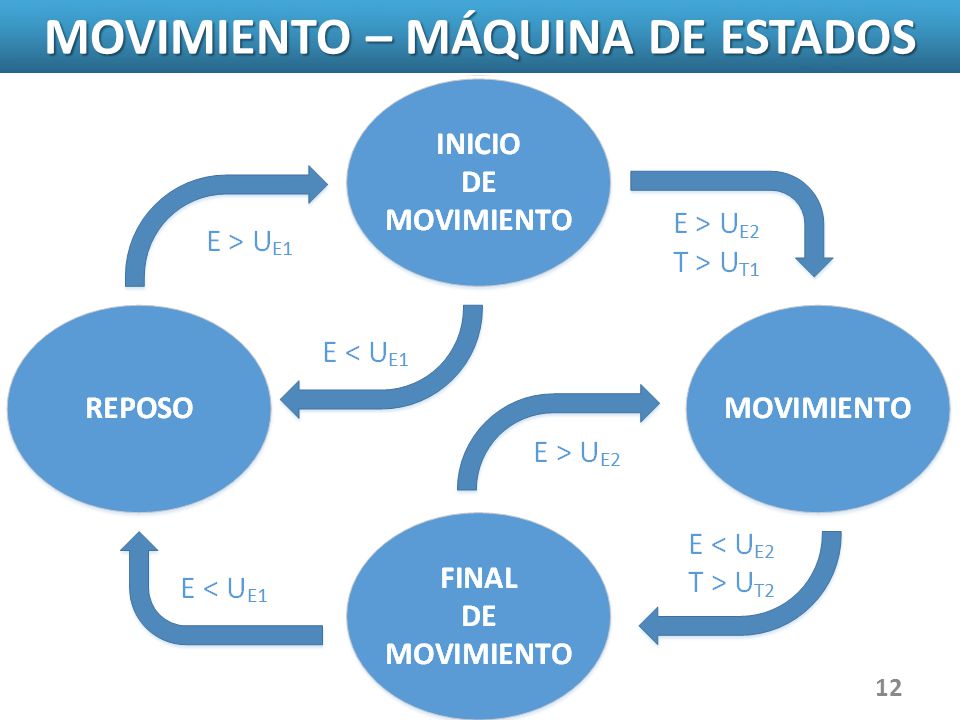 MOVIMIENTO – MÁQUINA DE ESTADOS

INICIO DE MOVIMIENTO

$E > U_{E1}$

$E > U_{E2}$
$T > U_{T1}$

$E < U_{E1}$

REPOSO

MOVIMIENTO

$E > U_{E2}$

$E < U_{E2}$
$T > U_{T2}$

$E < U_{E1}$

FINAL DE MOVIMIENTO

12